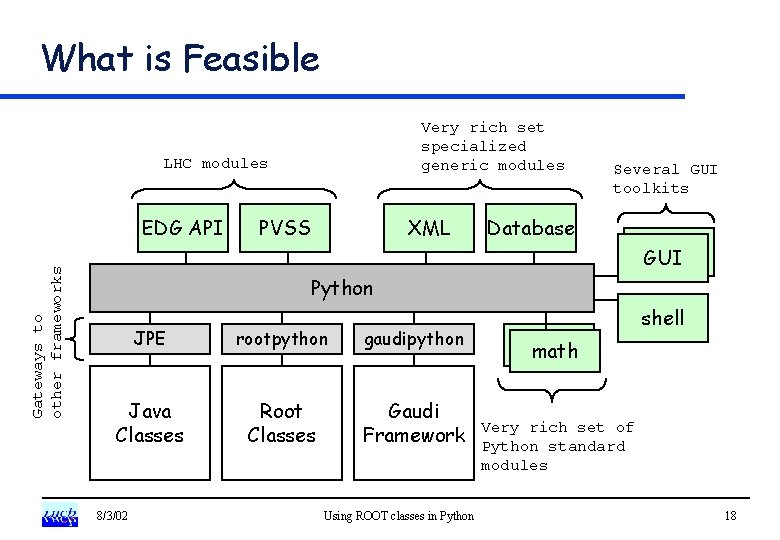 What is Feasible

LHC modules

Very rich set specialized generic modules

Several GUI toolkits

EDG API

PVSS

XML

Database

GUI

Python

shell

Gateways to other frameworks

JPE

rootpython

gaudipython

math

Java Classes

Root Classes

Gaudi Framework

Very rich set of Python standard modules

LHCb

8/3/02

Using ROOT classes in Python

18